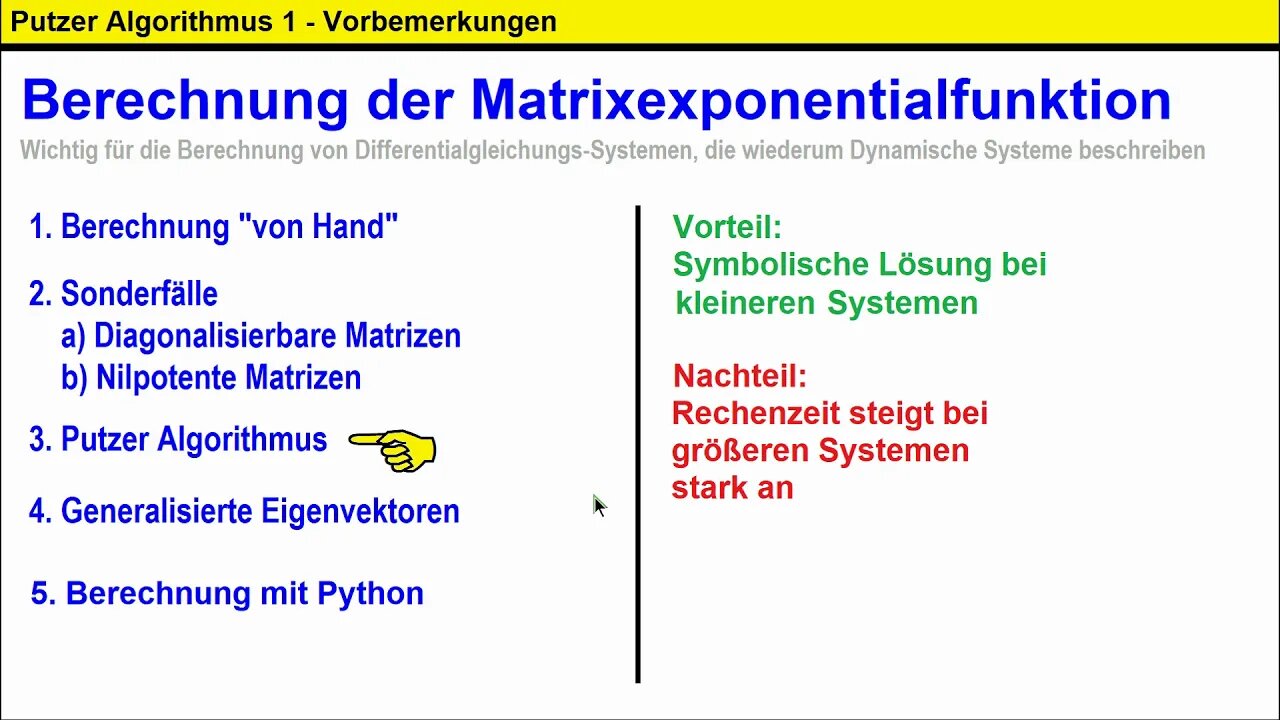 Putzer Algorithmus 1 - Vorbemerkungen

Berechnung der Matrixexponentialfunktion

Wichtig für die Berechnung von Differentialgleichungs-Systemen, die wiederum Dynamische Systeme beschreiben

1. Berechnung "von Hand"

2. Sonderfälle
a) Diagonalisierbare Matrizen
b) Nilpotente Matrizen

3. Putzer Algorithmus

4. Generalisierte Eigenvektoren

5. Berechnung mit Python

Vorteil:
Symbolische Lösung bei kleineren Systemen

Nachteil:
Rechenzeit steigt bei größeren Systemen stark an